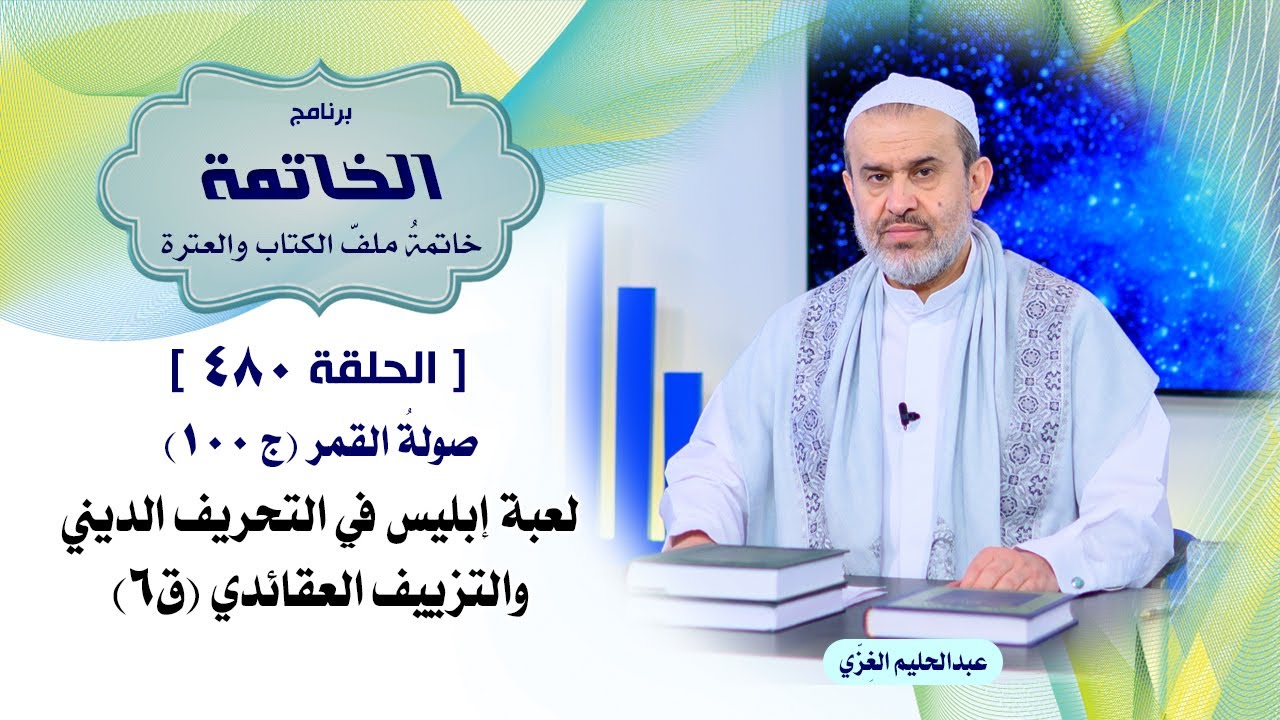 برنامج
الخاتمة
خاتمةُ ملفّ الكتاب والعترة

[ الحلقة ٤٨٠ ]
صولةُ القمر (ج ١٠٠)
لعبة إبليس في التحريف الديني والتزييف العقائدي (ق٦)

عبدالحليم الغِزّي